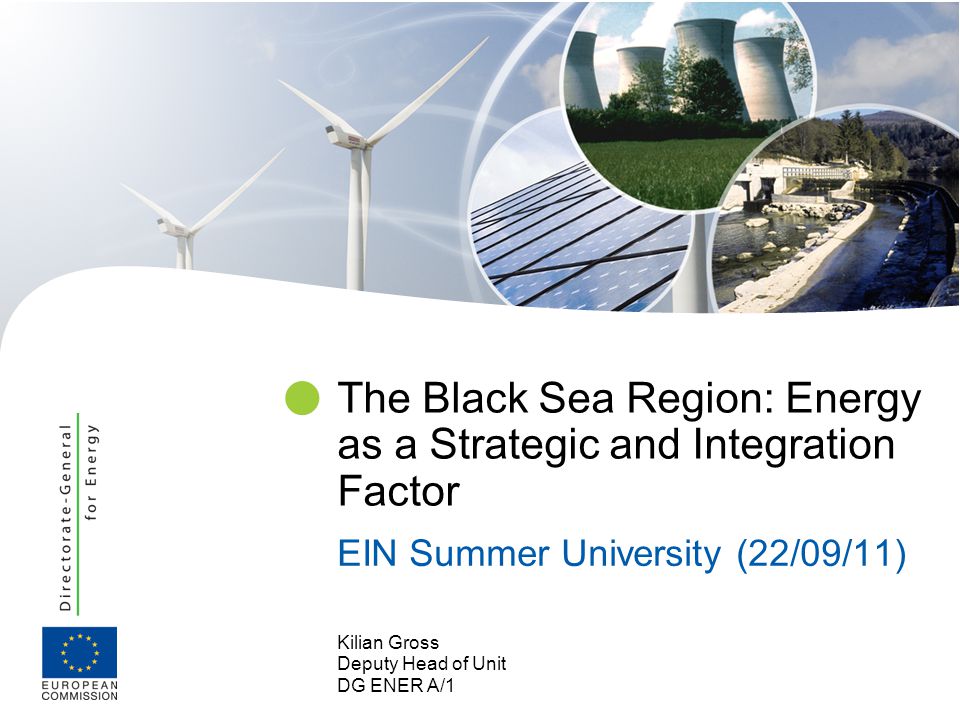 The Black Sea Region: Energy as a Strategic and Integration Factor

EIN Summer University (22/09/11)

Kilian Gross
Deputy Head of Unit
DG ENER A/1

Directorate-General for Energy

EUROPEAN COMMISSION